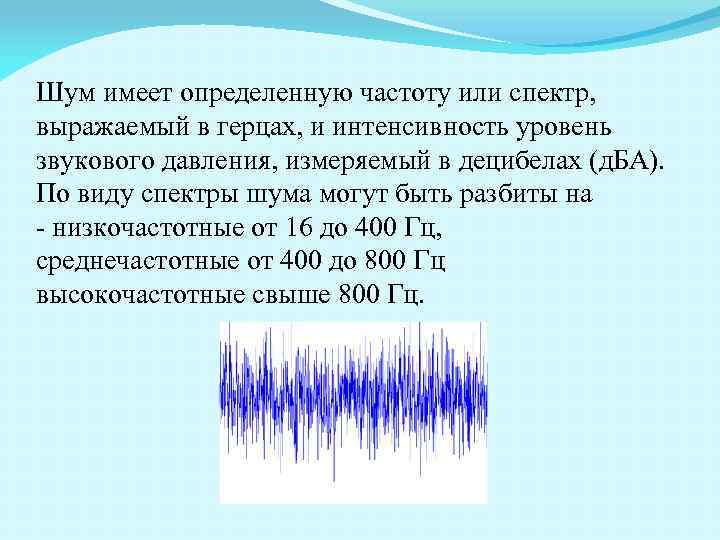 Шум имеет определенную частоту или спектр, выражаемый в герцах, и интенсивность уровень звукового давления, измеряемый в децибелах (дБА). По виду спектры шума могут быть разбиты на
- низкочастотные от 16 до 400 Гц,
среднечастотные от 400 до 800 Гц
высокочастотные свыше 800 Гц.